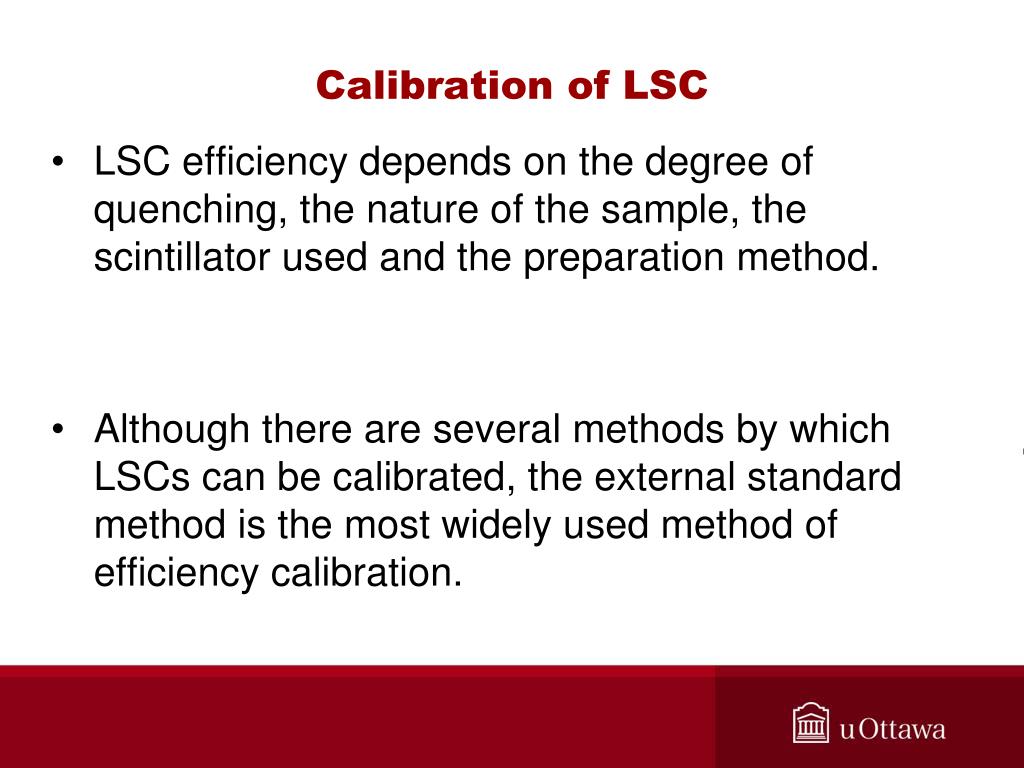 Calibration of LSC

• LSC efficiency depends on the degree of quenching, the nature of the sample, the scintillator used and the preparation method.

• Although there are several methods by which LSCs can be calibrated, the external standard method is the most widely used method of efficiency calibration.

uOttawa